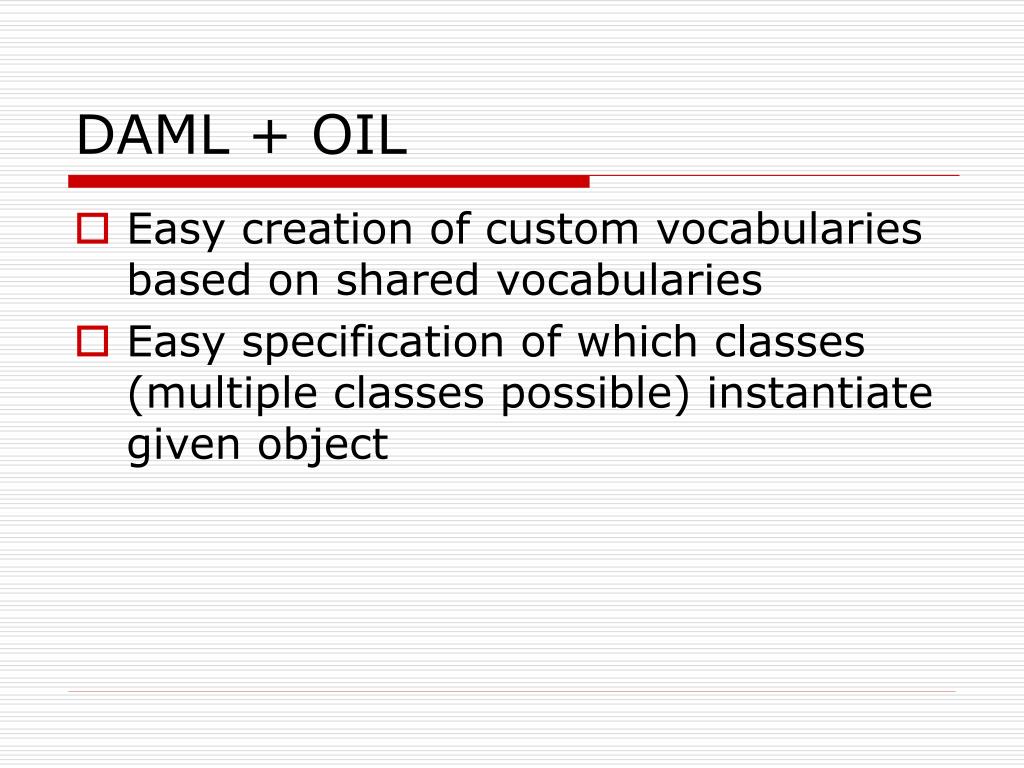 DAML + OIL

Easy creation of custom vocabularies based on shared vocabularies

Easy specification of which classes (multiple classes possible) instantiate given object